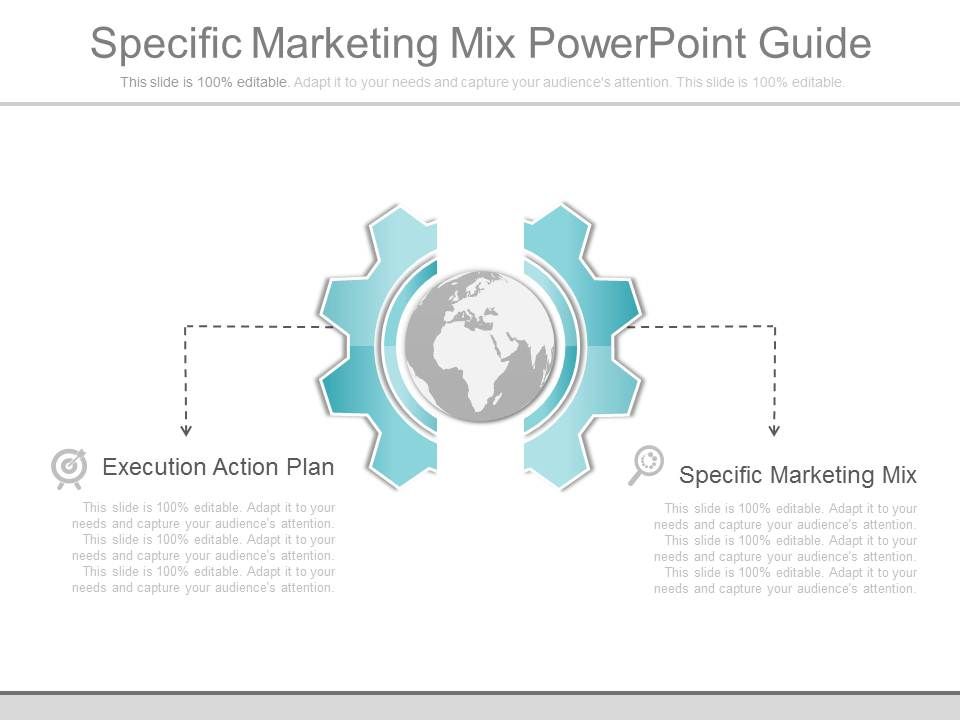 Specific Marketing Mix PowerPoint Guide

This slide is 100% editable. Adapt it to your needs and capture your audience's attention. This slide is 100% editable.

Execution Action Plan

This slide is 100% editable. Adapt it to your needs and capture your audience's attention. This slide is 100% editable. Adapt it to your needs and capture your audience's attention. This slide is 100% editable. Adapt it to your needs and capture your audience's attention.

Specific Marketing Mix

This slide is 100% editable. Adapt it to your needs and capture your audience's attention. This slide is 100% editable. Adapt it to your needs and capture your audience's attention. This slide is 100% editable. Adapt it to your needs and capture your audience's attention.